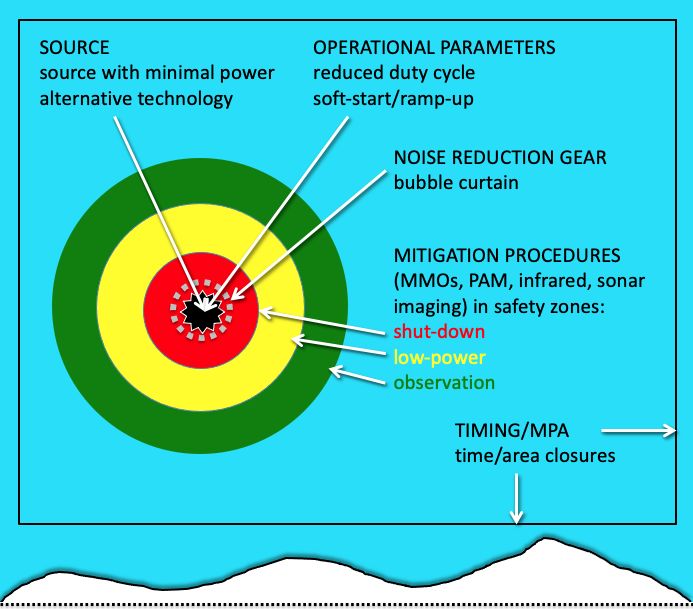 SOURCE
source with minimal power
alternative technology

OPERATIONAL PARAMETERS
reduced duty cycle
soft-start/ramp-up

NOISE REDUCTION GEAR
bubble curtain

MITIGATION PROCEDURES (MMOs, PAM, infrared, sonar imaging) in safety zones:
shut-down
low-power
observation

TIMING/MPA
time/area closures